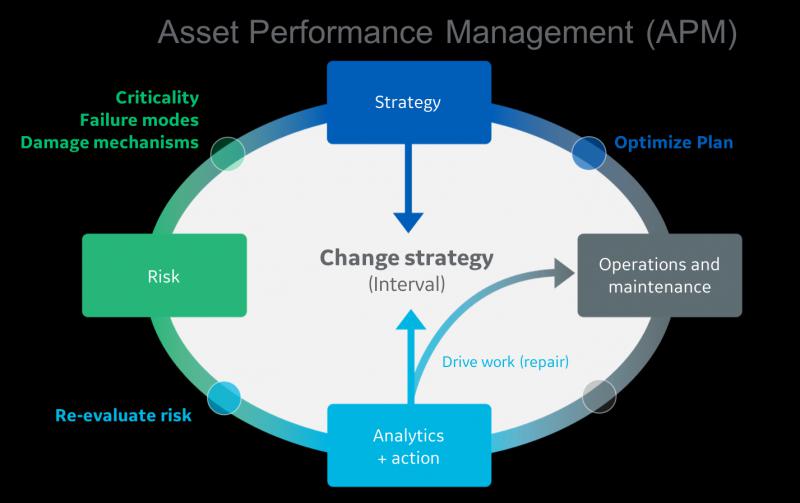 Asset Performance Management (APM)

Criticality
Failure modes
Damage mechanisms

Strategy

Optimize Plan

Risk

Change strategy
(Interval)

Operations and maintenance

Drive work (repair)

Re-evaluate risk

Analytics + action